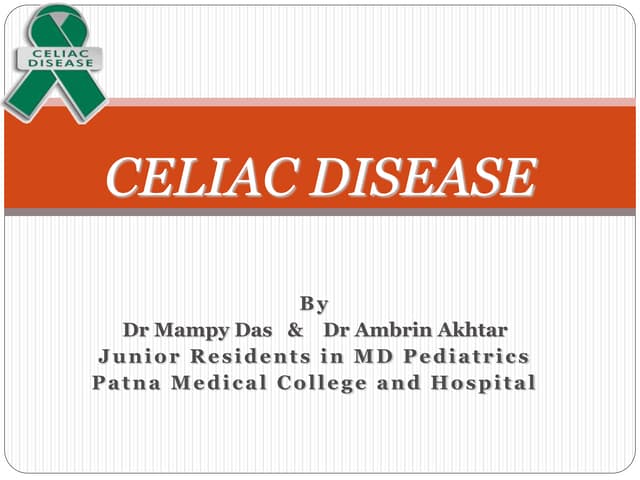 CELIAC DISEASE

CELIAC DISEASE

By
Dr Mampy Das & Dr Ambrin Akhtar
Junior Residents in MD Pediatrics
Patna Medical College and Hospital